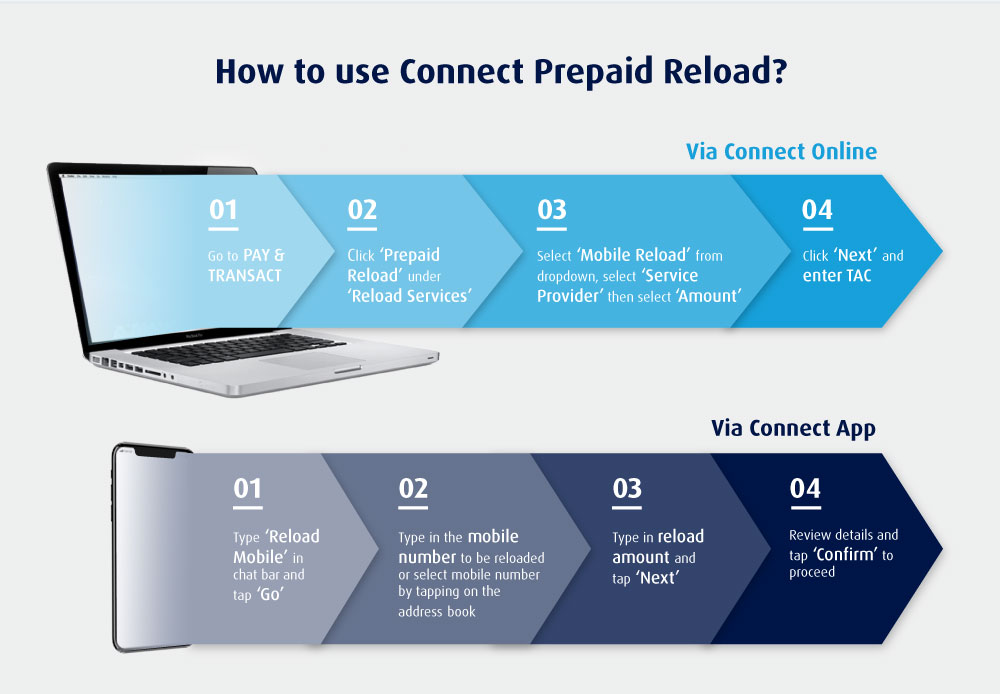 How to use Connect Prepaid Reload?

Via Connect Online

01
Go to PAY & TRANSACT

02
Click 'Prepaid Reload' under 'Reload Services'

03
Select 'Mobile Reload' from dropdown, select 'Service Provider' then select 'Amount'

04
Click 'Next' and enter TAC

Via Connect App

01
Type 'Reload Mobile' in chat bar and tap 'Go'

02
Type in the mobile number to be reloaded or select mobile number by tapping on the address book

03
Type in reload amount and tap 'Next'

04
Review details and tap 'Confirm' to proceed